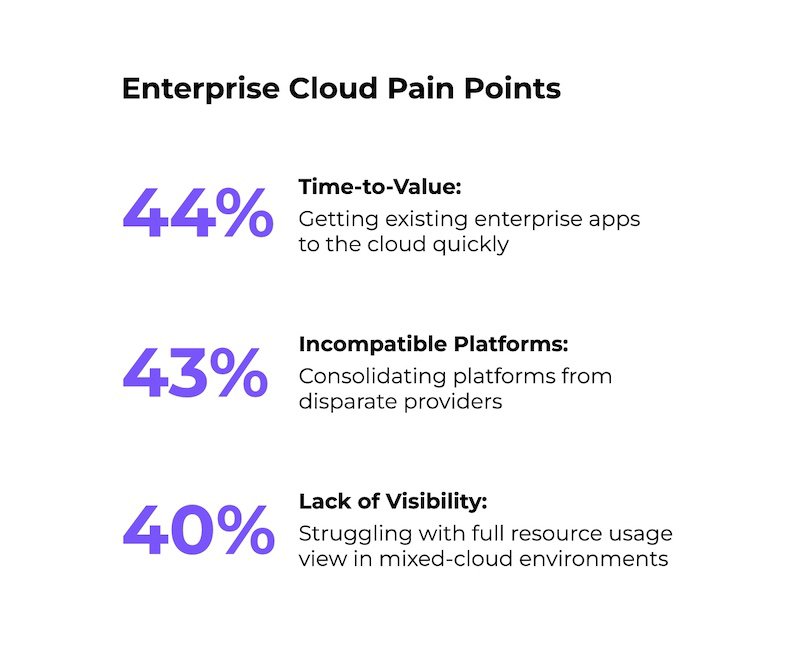 Enterprise Cloud Pain Points

44%

Time-to-Value:
Getting existing enterprise apps to the cloud quickly

43%

Incompatible Platforms:
Consolidating platforms from disparate providers

40%

Lack of Visibility:
Struggling with full resource usage view in mixed-cloud environments